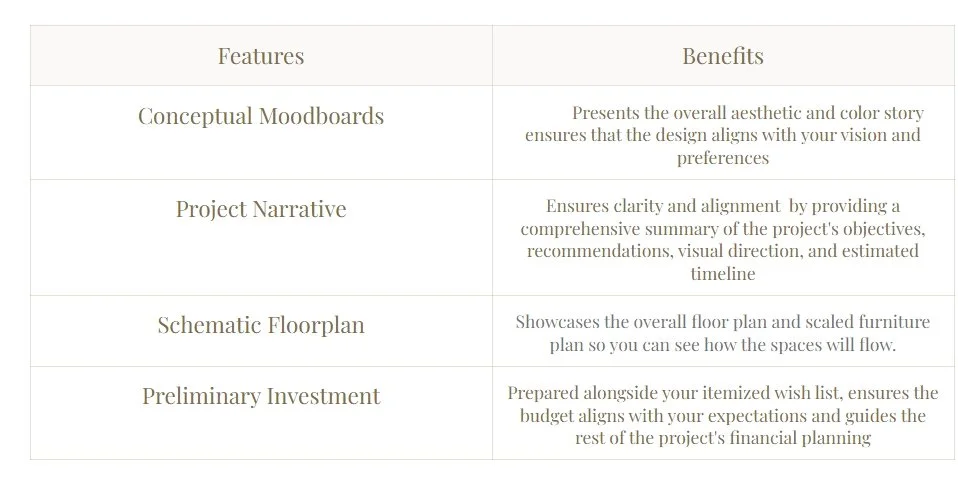 | Features | Benefits |
|---|---|
| Conceptual Moodboards | Presents the overall aesthetic and color story ensures that the design aligns with your vision and preferences |
| Project Narrative | Ensures clarity and alignment  by providing a comprehensive summary of the project's objectives, recommendations, visual direction, and estimated timeline |
| Schematic Floorplan | Showcases the overall floor plan and scaled furniture plan so you can see how the spaces will flow. |
| Preliminary Investment | Prepared alongside your itemized wish list, ensures the budget aligns with your expectations and guides the rest of the project's financial planning |